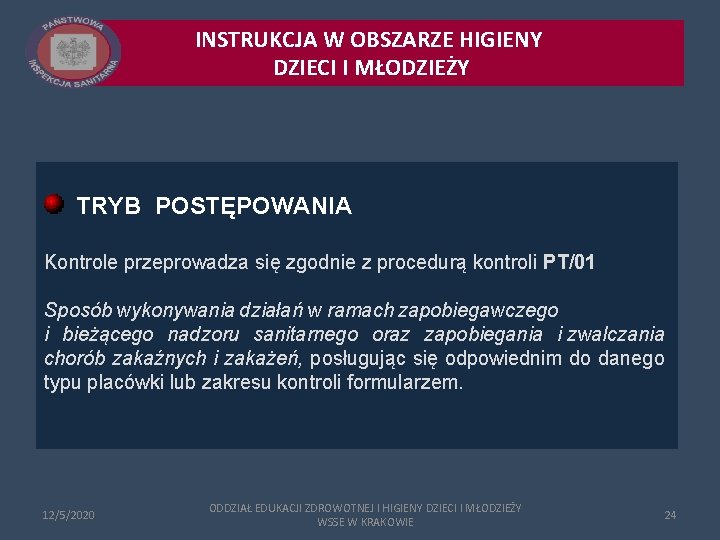 PAŃSTWOWA INSPEKCJA SANITARNA

INSTRUKCJA W OBSZARZE HIGIENY DZIECI I MŁODZIEŻY

TRYB POSTĘPOWANIA

Kontrole przeprowadza się zgodnie z procedurą kontroli PT/01

Sposób wykonywania działań w ramach zapobiegawczego i bieżącego nadzoru sanitarnego oraz zapobiegania i zwalczania chorób zakaźnych i zakażeń, posługując się odpowiednim do danego typu placówki lub zakresu kontroli formularzem.

12/5/2020

ODDZIAŁ EDUKACJI ZDROWOTNEJ I HIGIENY DZIECI I MŁODZIEŻY WSSE W KRAKOWIE

24